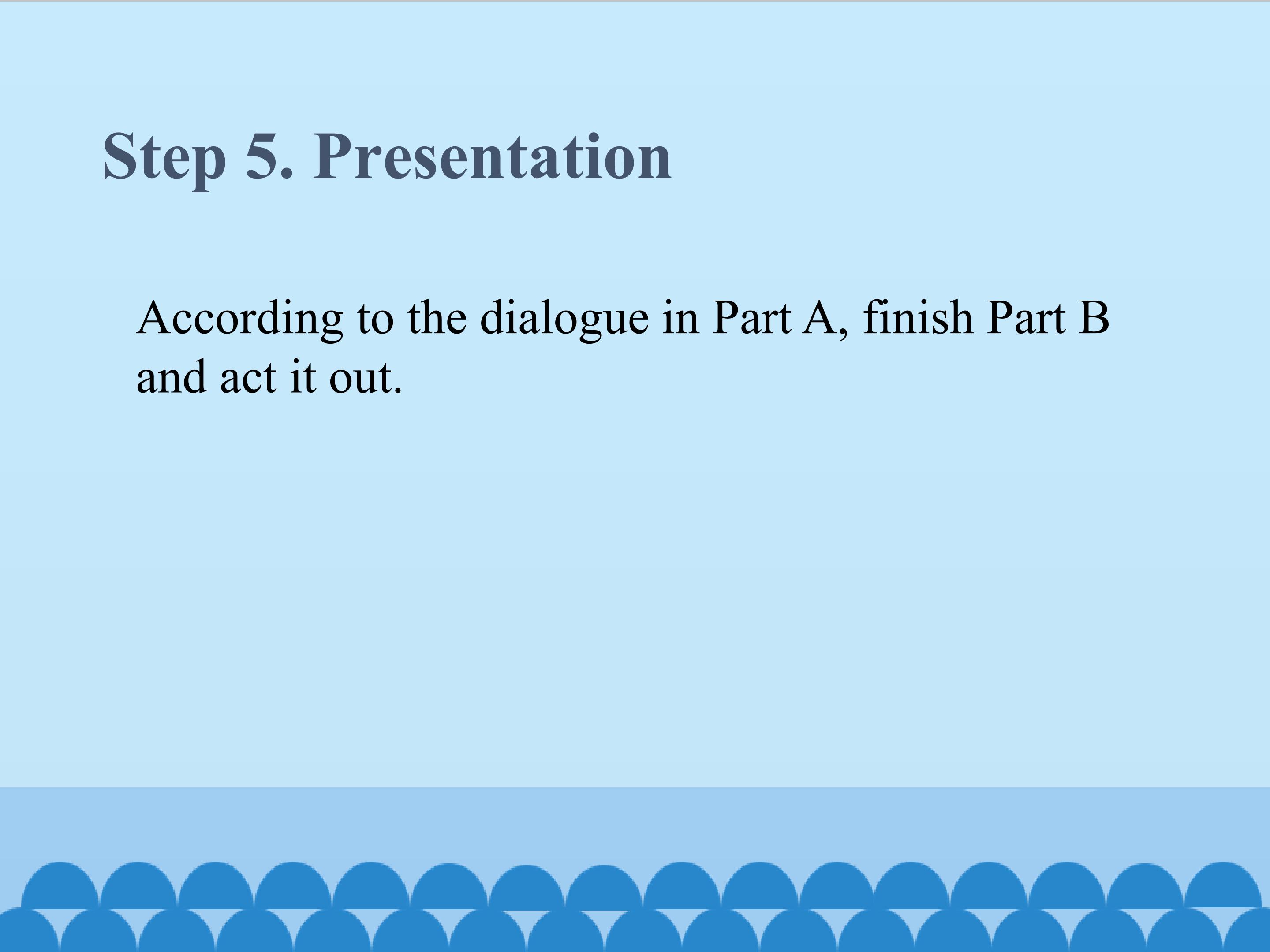 Step 5. Presentation

According to the dialogue in Part A, finish Part B and act it out.